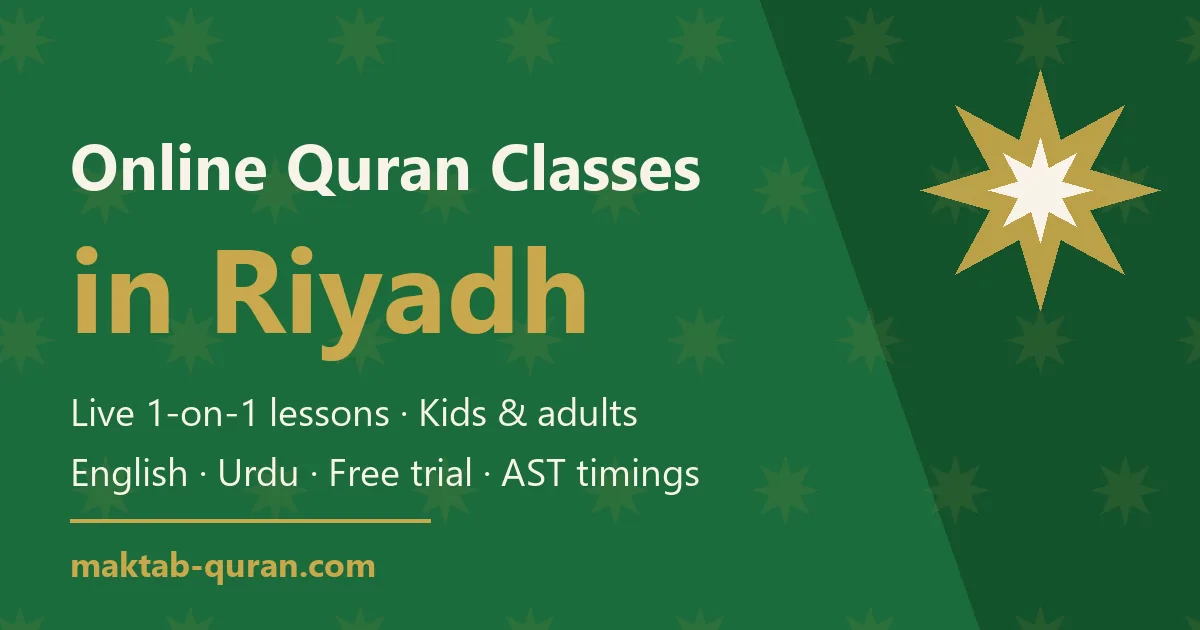 Online Quran Classes
in Riyadh

Live 1-on-1 lessons · Kids & adults
English · Urdu · Free trial · AST timings

maktab-quran.com